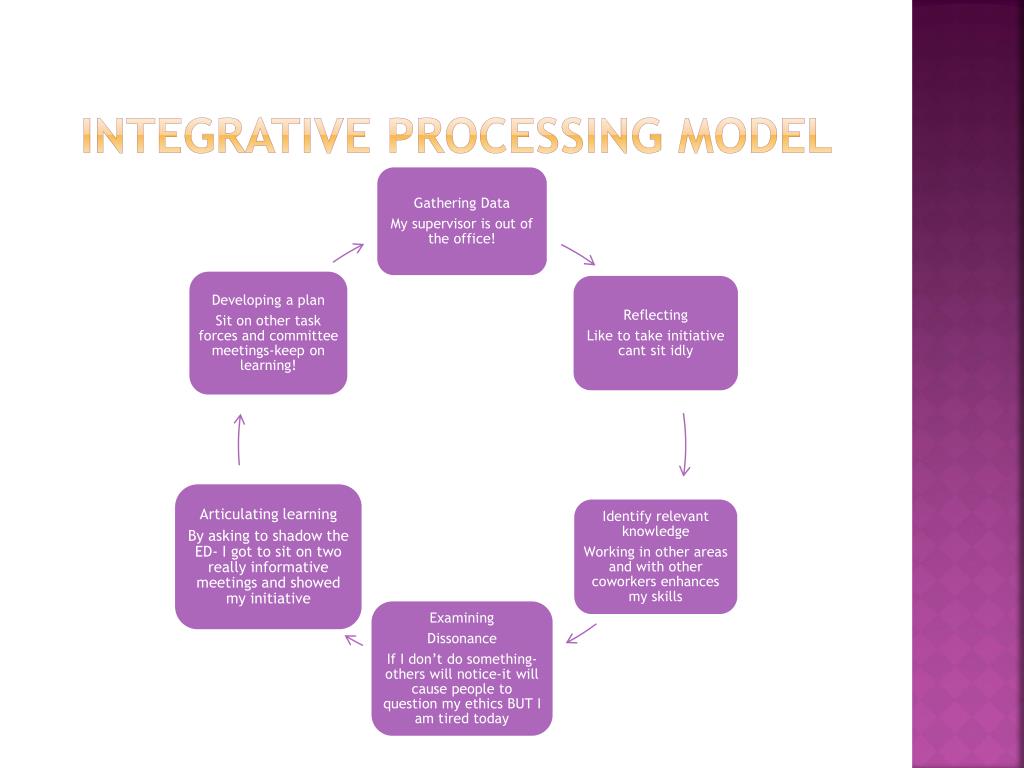 INTEGRATIVE PROCESSING MODEL

Gathering Data
My supervisor is out of the office!

Reflecting
Like to take initiative cant sit idly

Identify relevant knowledge
Working in other areas and with other coworkers enhances my skills

Examining
Dissonance
If I don't do something-others will notice-it will cause people to question my ethics BUT I am tired today

Articulating learning
By asking to shadow the ED- I got to sit on two really informative meetings and showed my initiative

Developing a plan
Sit on other task forces and committee meetings-keep on learning!